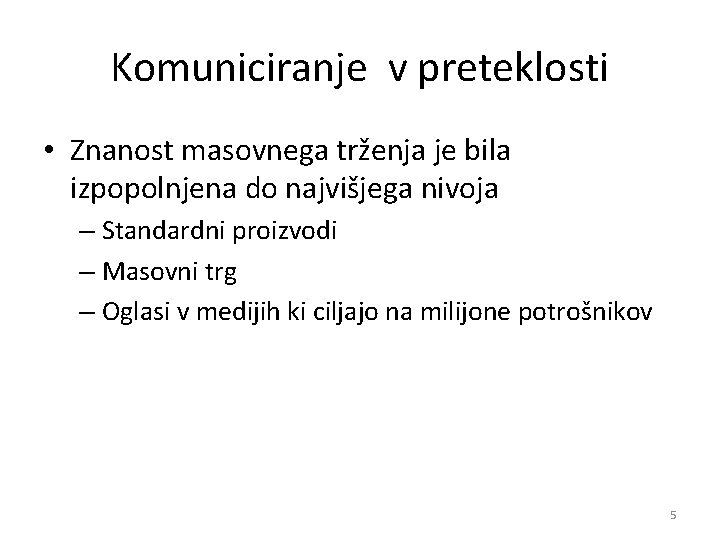 Komuniciranje v preteklosti

• Znanost masovnega trženja je bila izpopolnjena do najvišjega nivoja
– Standardni proizvodi
– Masovni trg
– Oglasi v medijih ki ciljajo na milijone potrošnikov

5